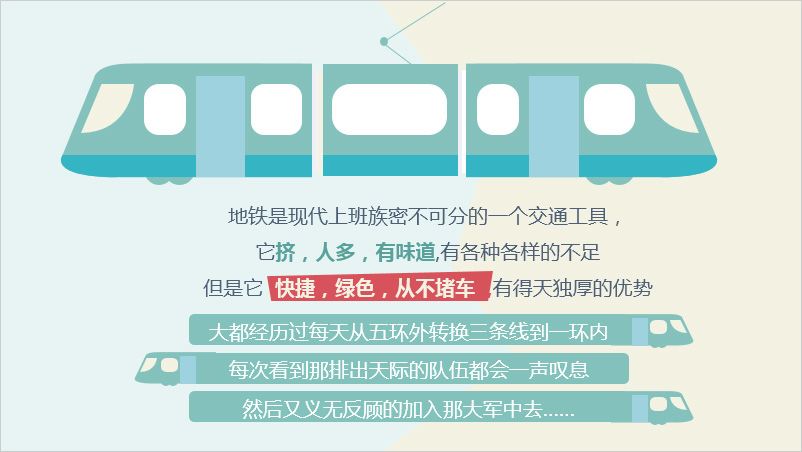 地铁是现代上班族密不可分的一个交通工具，

它挤，人多，有味道,有各种各样的不足

但是它 快捷，绿色，从不堵车 ,有得天独厚的优势

大都经历过每天从五环外转换三条线到一环内

每次看到那排出天际的队伍都会一声叹息

然后又义无反顾的加入那大军中去……